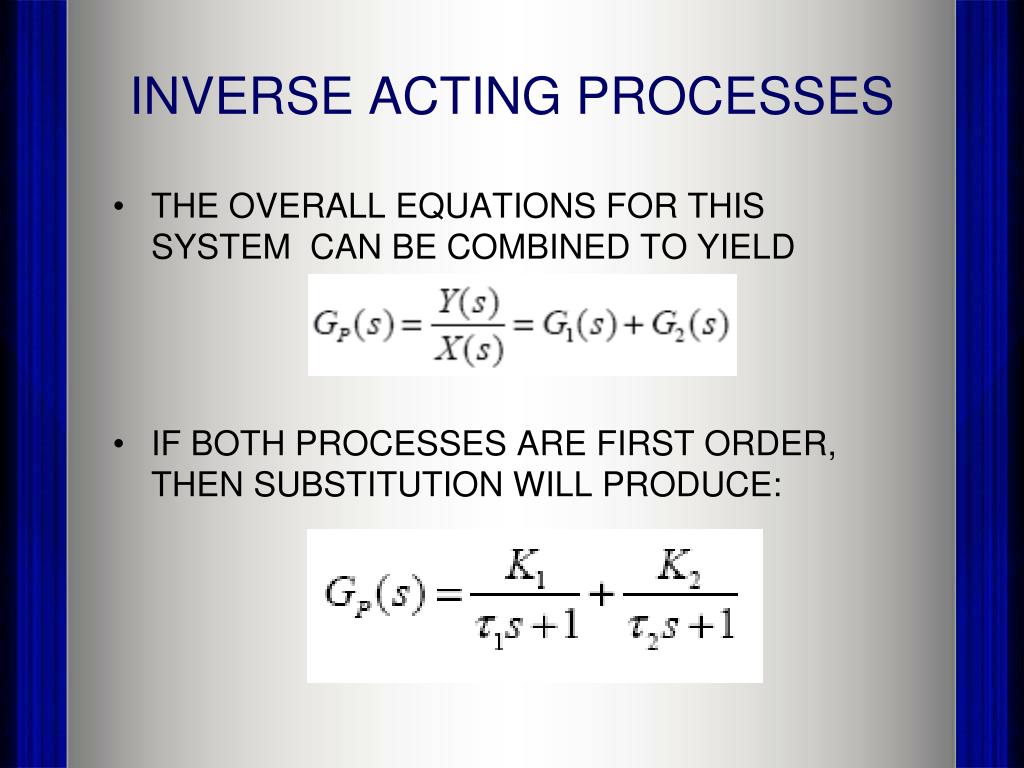 INVERSE ACTING PROCESSES

• THE OVERALL EQUATIONS FOR THIS SYSTEM CAN BE COMBINED TO YIELD

$G_P(s) = \frac{Y(s)}{X(s)} = G_1(s) + G_2(s)$

• IF BOTH PROCESSES ARE FIRST ORDER, THEN SUBSTITUTION WILL PRODUCE:

$G_P(s) = \frac{K_1}{\tau_1 s + 1} + \frac{K_2}{\tau_2 s + 1}$